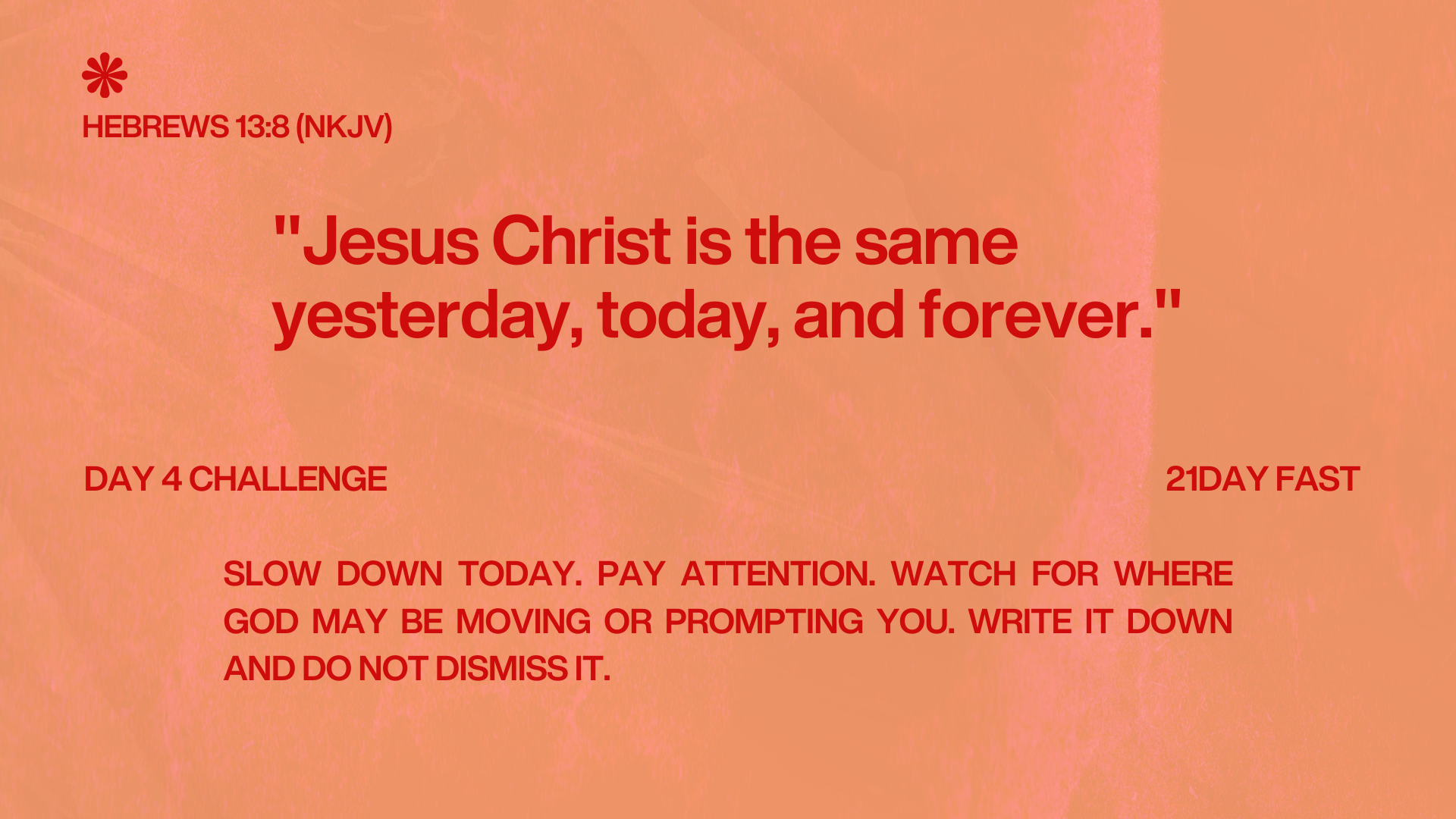 HEBREWS 13:8 (NKJV)

"Jesus Christ is the same yesterday, today, and forever."

DAY 4 CHALLENGE

21DAY FAST

SLOW DOWN TODAY. PAY ATTENTION. WATCH FOR WHERE GOD MAY BE MOVING OR PROMPTING YOU. WRITE IT DOWN AND DO NOT DISMISS IT.